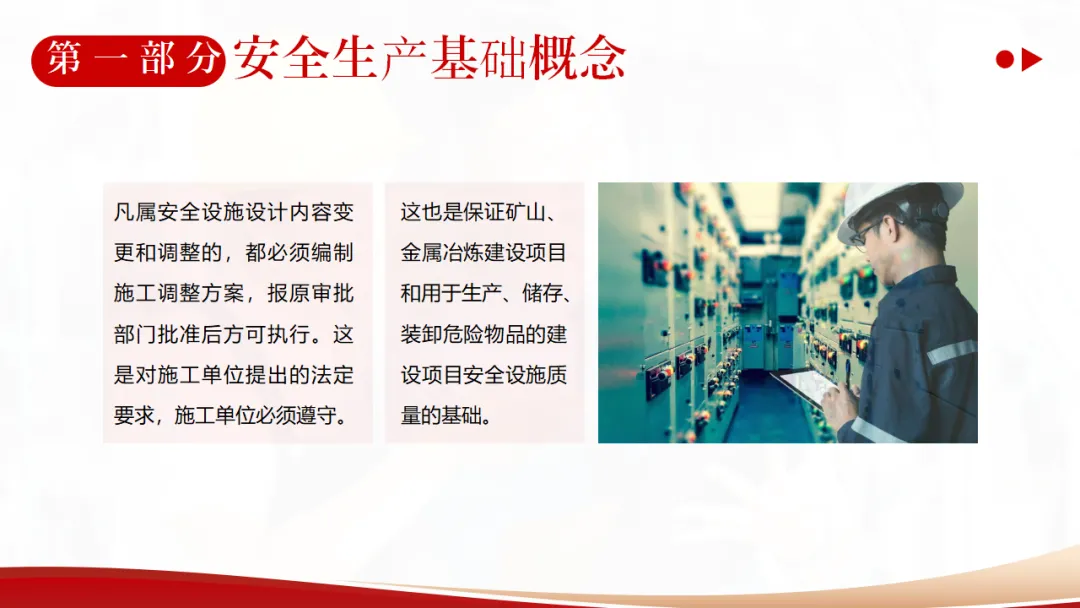 第一部分 安全生产基础概念

凡属安全设施设计内容变更和调整的，都必须编制施工调整方案，报原审批部门批准后方可执行。这是对施工单位提出的法定要求，施工单位必须遵守。

这也是保证矿山、金属冶炼建设项目和用于生产、储存、装卸危险物品的建设项目安全设施质量的基础。